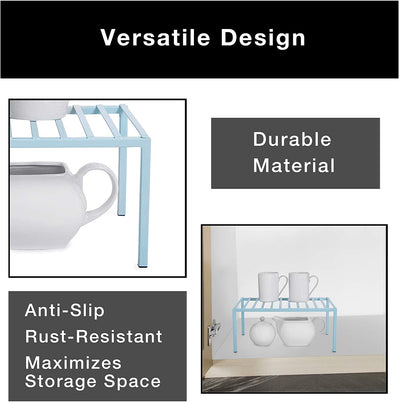 Versatile Design

Durable Material

Anti-Slip

Rust-Resistant

Maximizes Storage Space